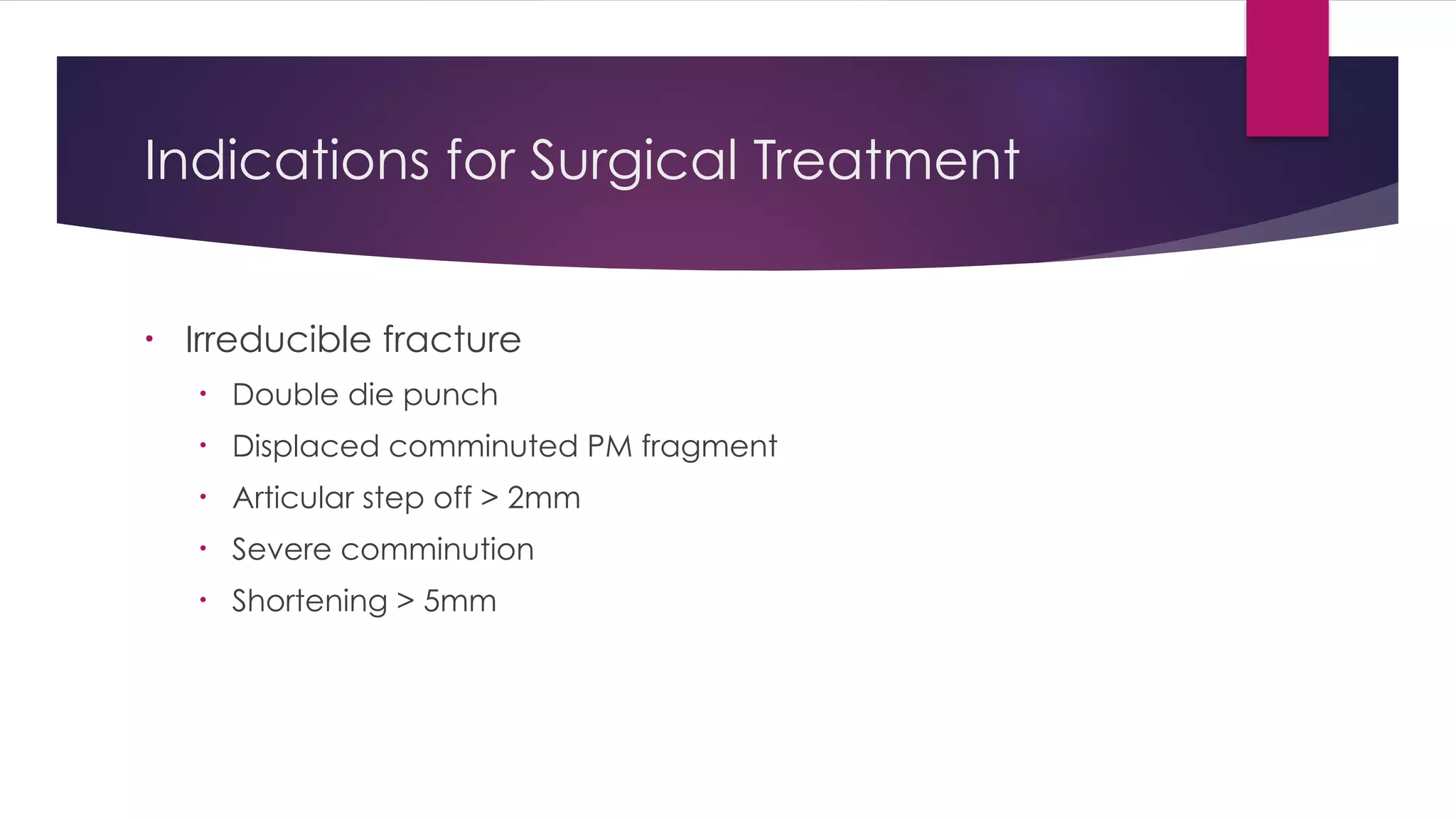 Indications for Surgical Treatment

• Irreducible fracture
  • Double die punch
  • Displaced comminuted PM fragment
  • Articular step off > 2mm
  • Severe comminution
  • Shortening > 5mm